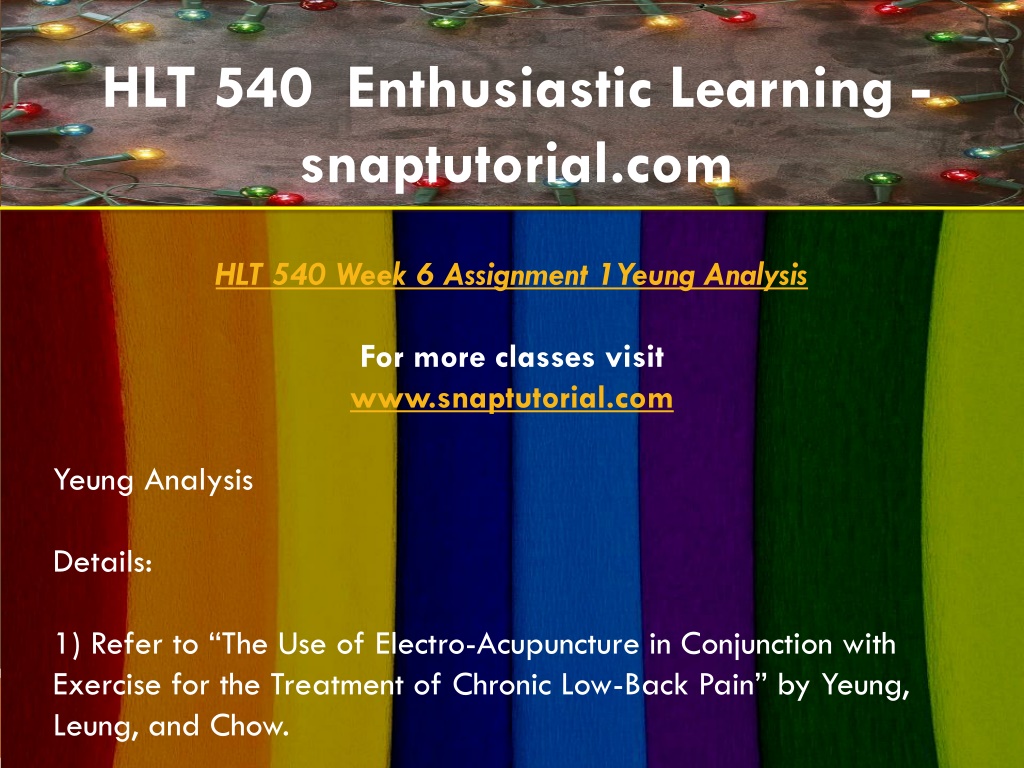 HLT 540 Enthusiastic Learning - snaptutorial.com

HLT 540 Week 6 Assignment 1Yeung Analysis

For more classes visit
www.snaptutorial.com

Yeung Analysis

Details:

1) Refer to “The Use of Electro-Acupuncture in Conjunction with Exercise for the Treatment of Chronic Low-Back Pain” by Yeung, Leung, and Chow.